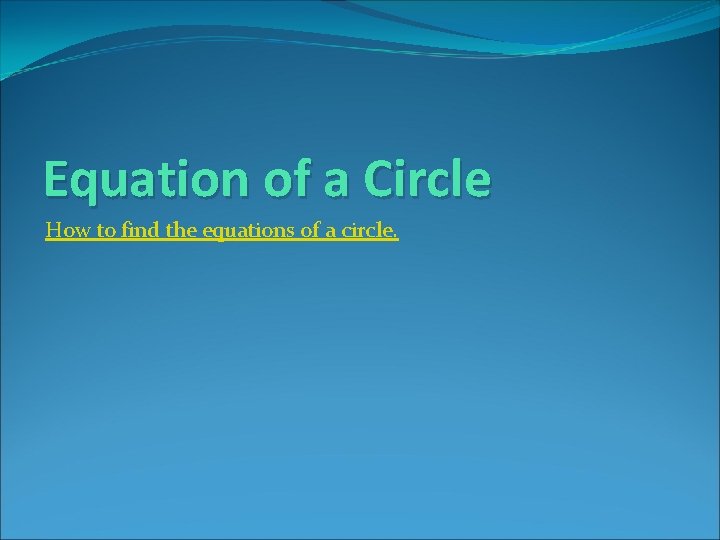 Equation of a Circle

How to find the equations of a circle.